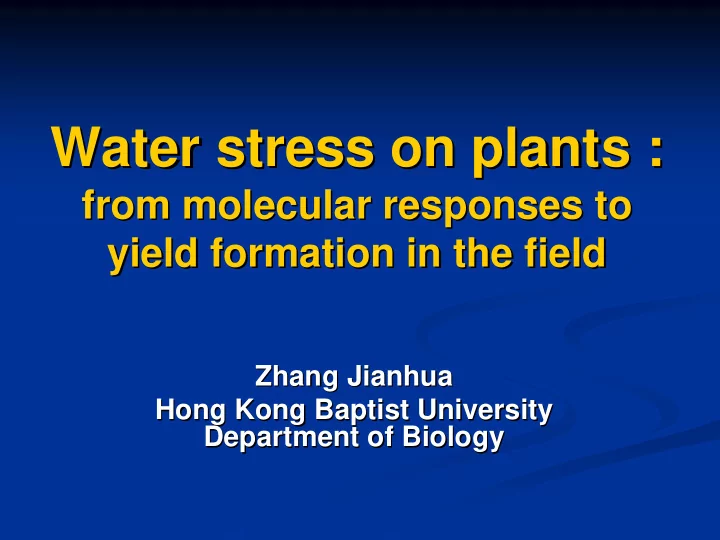 Water stress on plants :
from molecular responses to yield formation in the field

Zhang Jianhua
Hong Kong Baptist University
Department of Biology